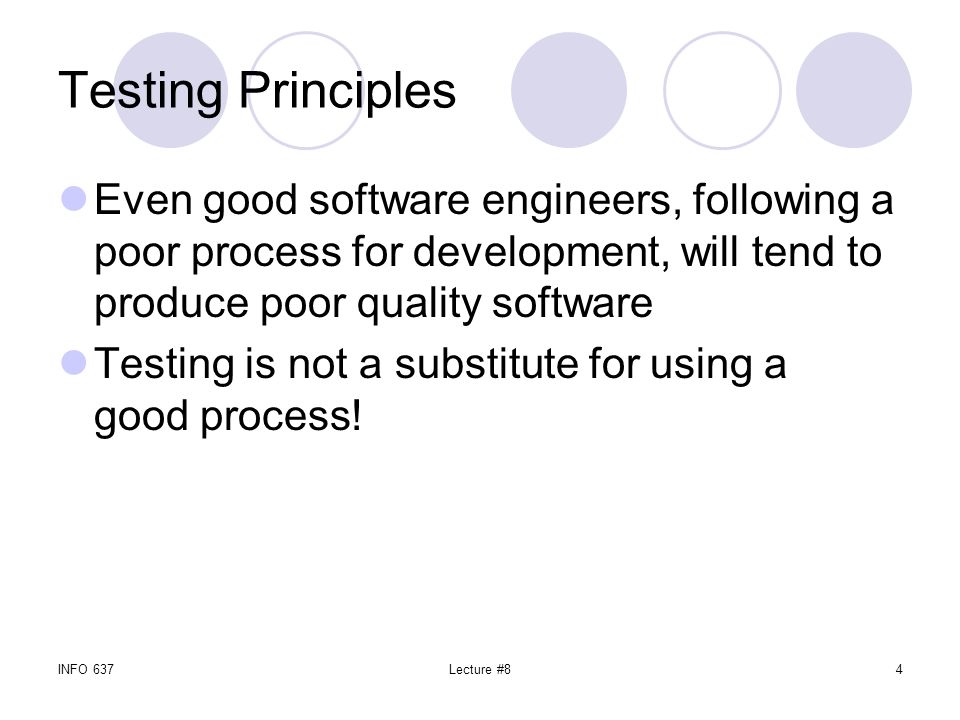 Testing Principles

Even good software engineers, following a poor process for development, will tend to produce poor quality software

Testing is not a substitute for using a good process!

INFO 637

Lecture #8

4